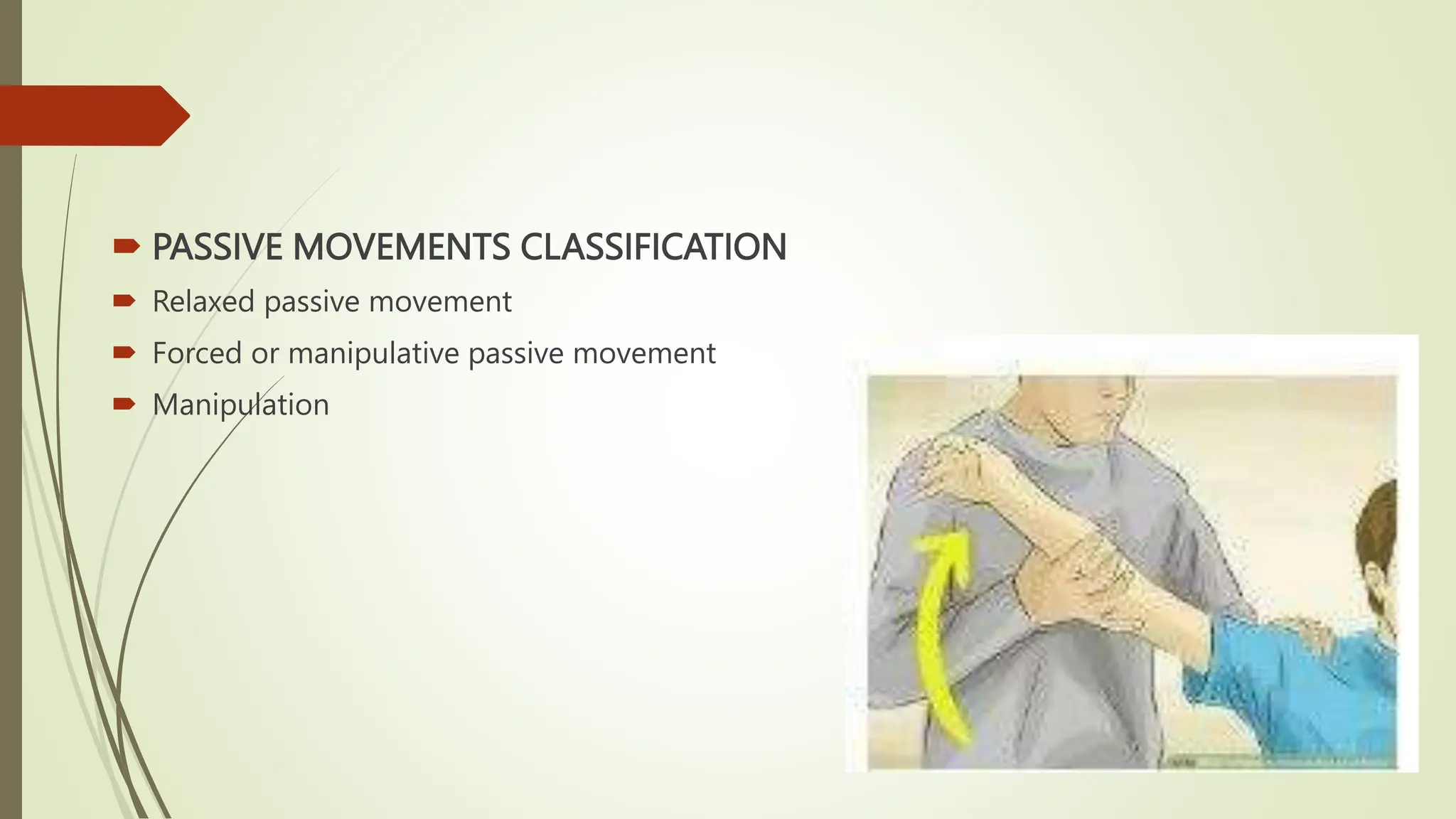 PASSIVE MOVEMENTS CLASSIFICATION

Relaxed passive movement

Forced or manipulative passive movement

Manipulation